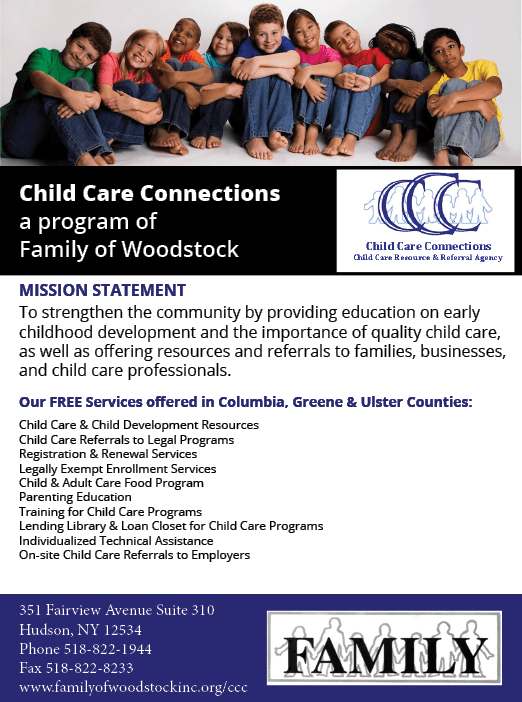 Child Care Connections
a program of
Family of Woodstock

CCC
Child Care Connections
Child Care Resource & Referral Agency

MISSION STATEMENT
To strengthen the community by providing education on early childhood development and the importance of quality child care, as well as offering resources and referrals to families, businesses, and child care professionals.

Our FREE Services offered in Columbia, Greene & Ulster Counties:

Child Care & Child Development Resources
Child Care Referrals to Legal Programs
Registration & Renewal Services
Legally Exempt Enrollment Services
Child & Adult Care Food Program
Parenting Education
Training for Child Care Programs
Lending Library & Loan Closet for Child Care Programs
Individualized Technical Assistance
On-site Child Care Referrals to Employers

351 Fairview Avenue Suite 310
Hudson, NY 12534
Phone 518-822-1944
Fax 518-822-8233
www.familyofwoodstockinc.org/ccc

FAMILY